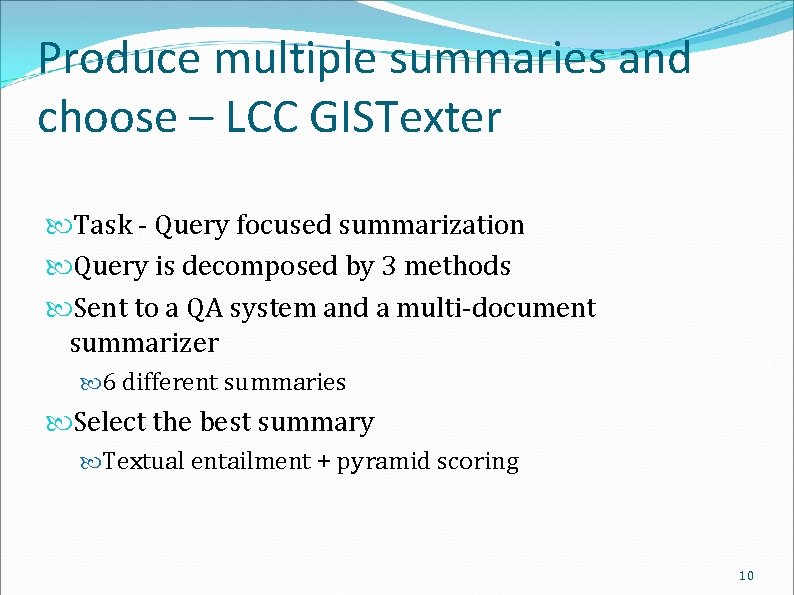 Produce multiple summaries and choose – LCC GISTexter

Task - Query focused summarization

Query is decomposed by 3 methods

Sent to a QA system and a multi-document summarizer

6 different summaries

Select the best summary

Textual entailment + pyramid scoring

10